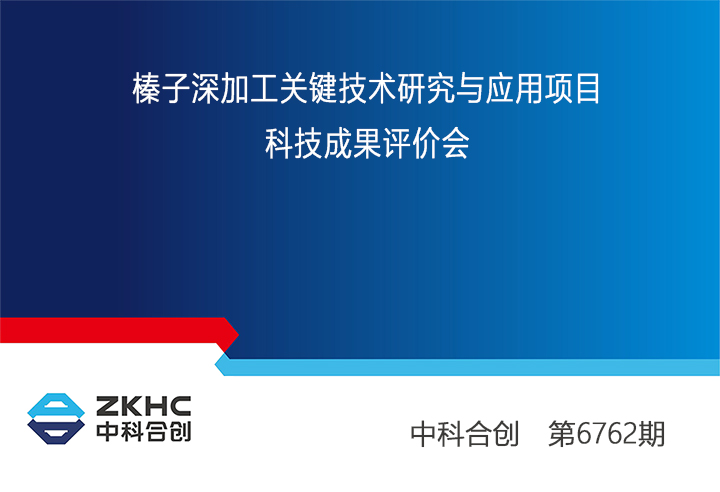 榛子深加工关键技术研究与应用项目
科技成果评价会

ZKHC
中科合创

中科合创 第6762期